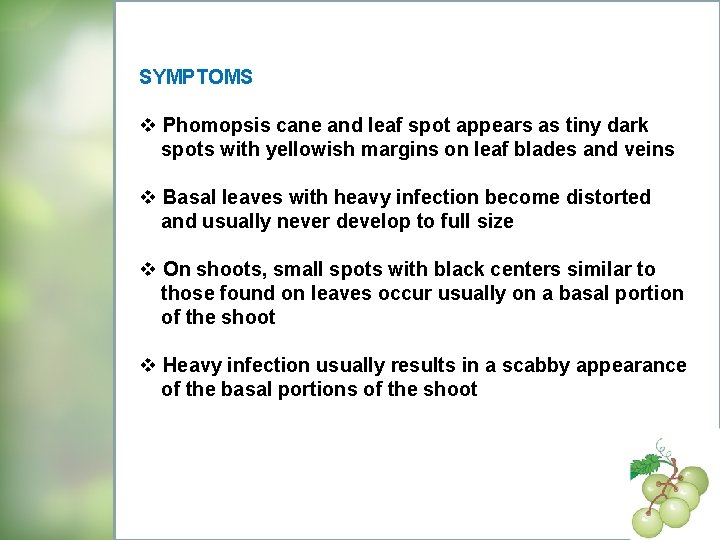 SYMPTOMS

❖ Phomopsis cane and leaf spot appears as tiny dark spots with yellowish margins on leaf blades and veins

❖ Basal leaves with heavy infection become distorted and usually never develop to full size

❖ On shoots, small spots with black centers similar to those found on leaves occur usually on a basal portion of the shoot

❖ Heavy infection usually results in a scabby appearance of the basal portions of the shoot